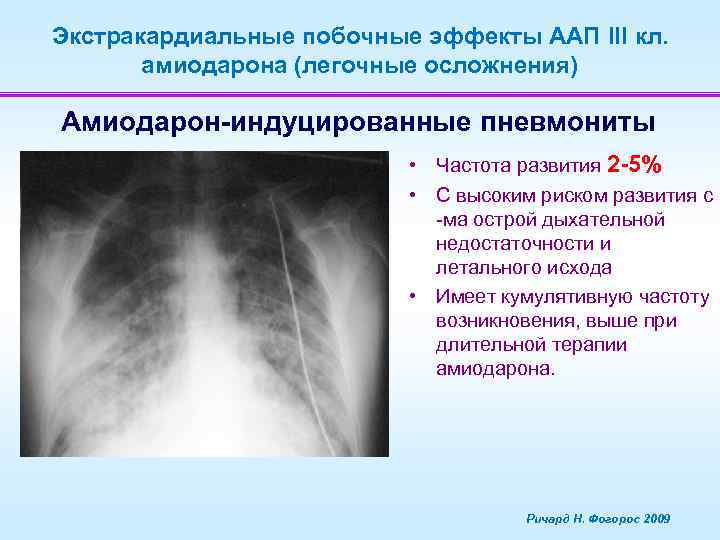 Экстракардиальные побочные эффекты ААП III кл. амиодарона (легочные осложнения)

Амиодарон-индуцированные пневмониты

• Частота развития 2-5%
• С высоким риском развития с-ма острой дыхательной недостаточности и летального исхода
• Имеет кумулятивную частоту возникновения, выше при длительной терапии амиодарона.

Ричард Н. Фогорос 2009